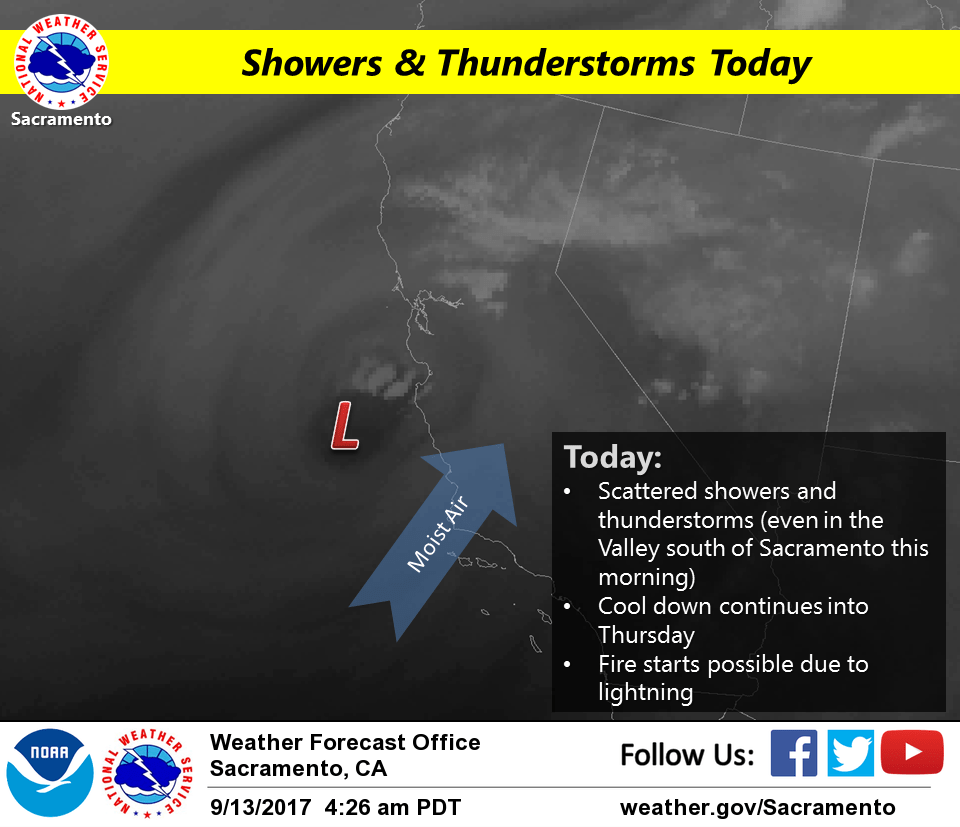 NATIONAL WEATHER SERVICE
Sacramento

Showers & Thunderstorms Today

L

Moist Air

Today:
• Scattered showers and thunderstorms (even in the Valley south of Sacramento this morning)
• Cool down continues into Thursday
• Fire starts possible due to lightning

NOAA
NATIONAL WEATHER SERVICE

Weather Forecast Office
Sacramento, CA

9/13/2017 4:26 am PDT

Follow Us:

weather.gov/Sacramento